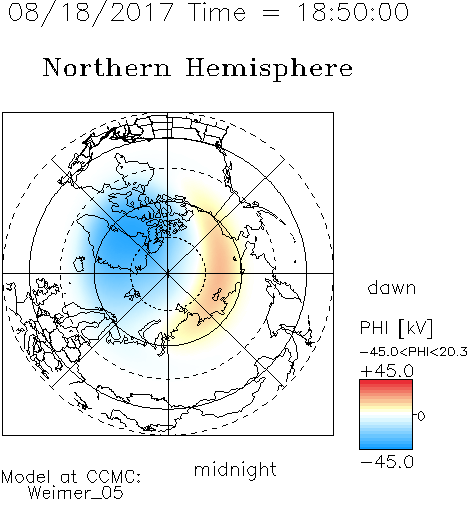 08/18/2017 Time = 18:50:00

Northern Hemisphere

dawn

PHI [kV]

-45.0<PHI<20.3

+45.0

0

-45.0

midnight

Model at CCMC:
Weimer_05